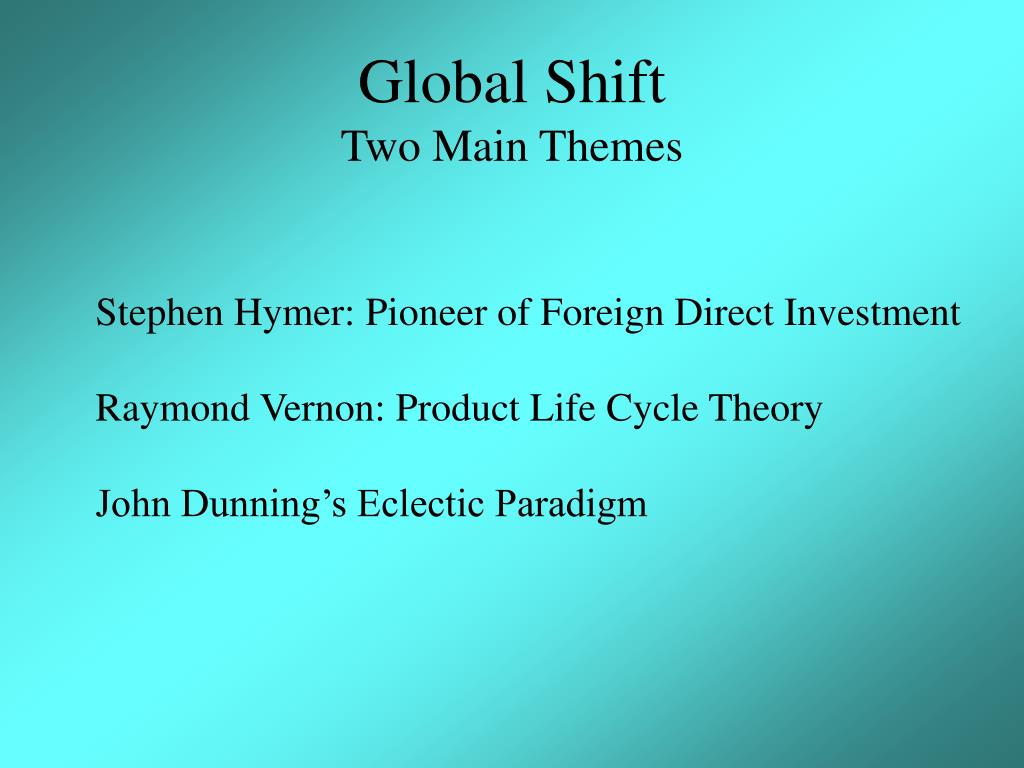 Global Shift
Two Main Themes

Stephen Hymer: Pioneer of Foreign Direct Investment

Raymond Vernon: Product Life Cycle Theory

John Dunning’s Eclectic Paradigm